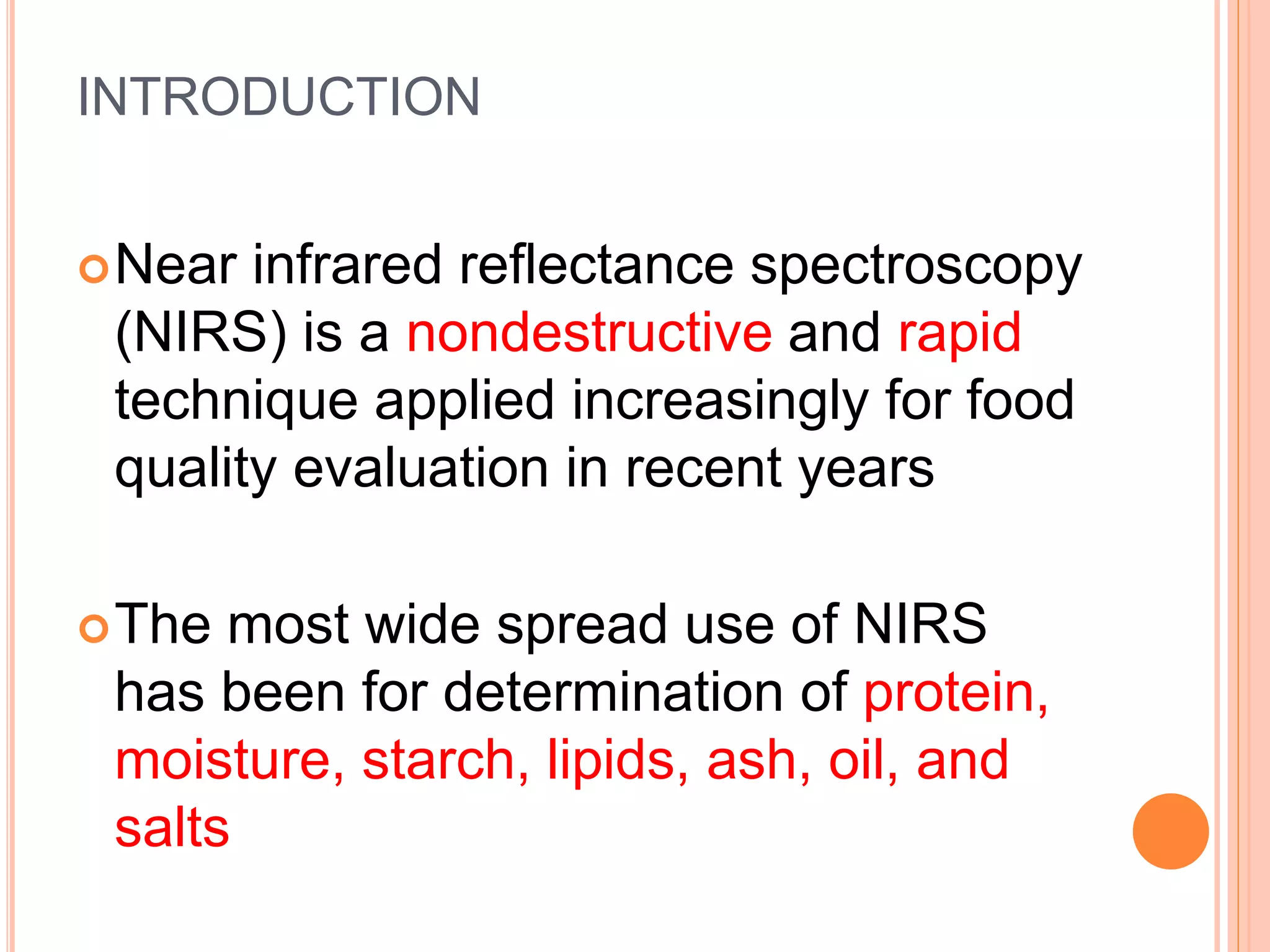 INTRODUCTION

Near infrared reflectance spectroscopy (NIRS) is a nondestructive and rapid technique applied increasingly for food quality evaluation in recent years

The most wide spread use of NIRS has been for determination of protein, moisture, starch, lipids, ash, oil, and salts